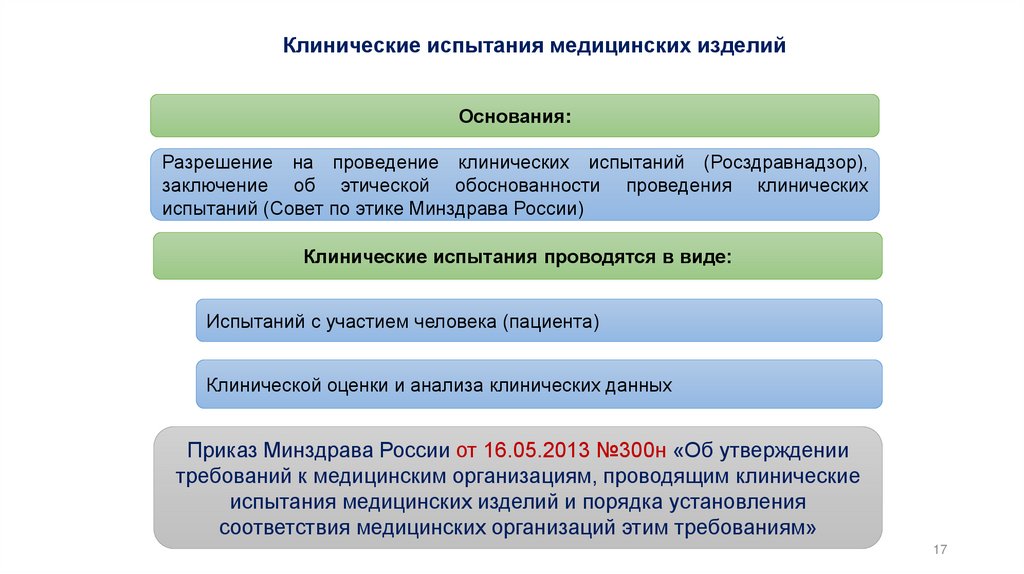 Клинические испытания медицинских изделий

Основания:

Разрешение на проведение клинических испытаний (Росздравнадзор), заключение об этической обоснованности проведения клинических испытаний (Совет по этике Минздрава России)

Клинические испытания проводятся в виде:

Испытаний с участием человека (пациента)

Клинической оценки и анализа клинических данных

Приказ Минздрава России от 16.05.2013 №300н «Об утверждении требований к медицинским организациям, проводящим клинические испытания медицинских изделий и порядка установления соответствия медицинских организаций этим требованиям»

17